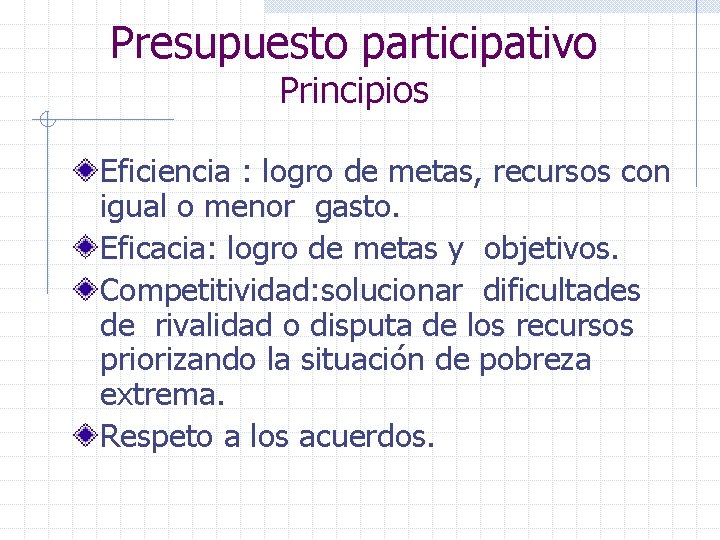 Presupuesto participativo
Principios

Eficiencia : logro de metas, recursos con igual o menor gasto.

Eficacia: logro de metas y objetivos.

Competitividad:solucionar dificultades de rivalidad o disputa de los recursos priorizando la situación de pobreza extrema.

Respeto a los acuerdos.